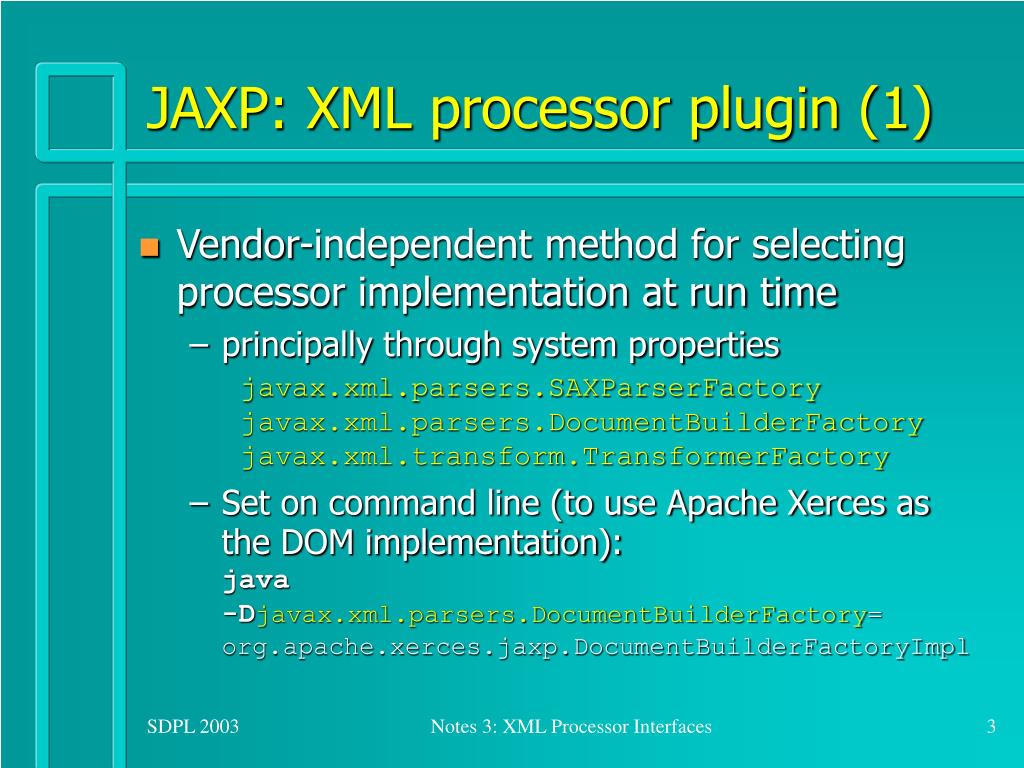 JAXP: XML processor plugin (1)

Vendor-independent method for selecting processor implementation at run time

– principally through system properties
javax.xml.parsers.SAXParserFactory
javax.xml.parsers.DocumentBuilderFactory
javax.xml.transform.TransformerFactory

– Set on command line (to use Apache Xerces as the DOM implementation):
java
-Djavax.xml.parsers.DocumentBuilderFactory=
org.apache.xerces.jaxp.DocumentBuilderFactoryImpl

SDPL 2003

Notes 3: XML Processor Interfaces

3